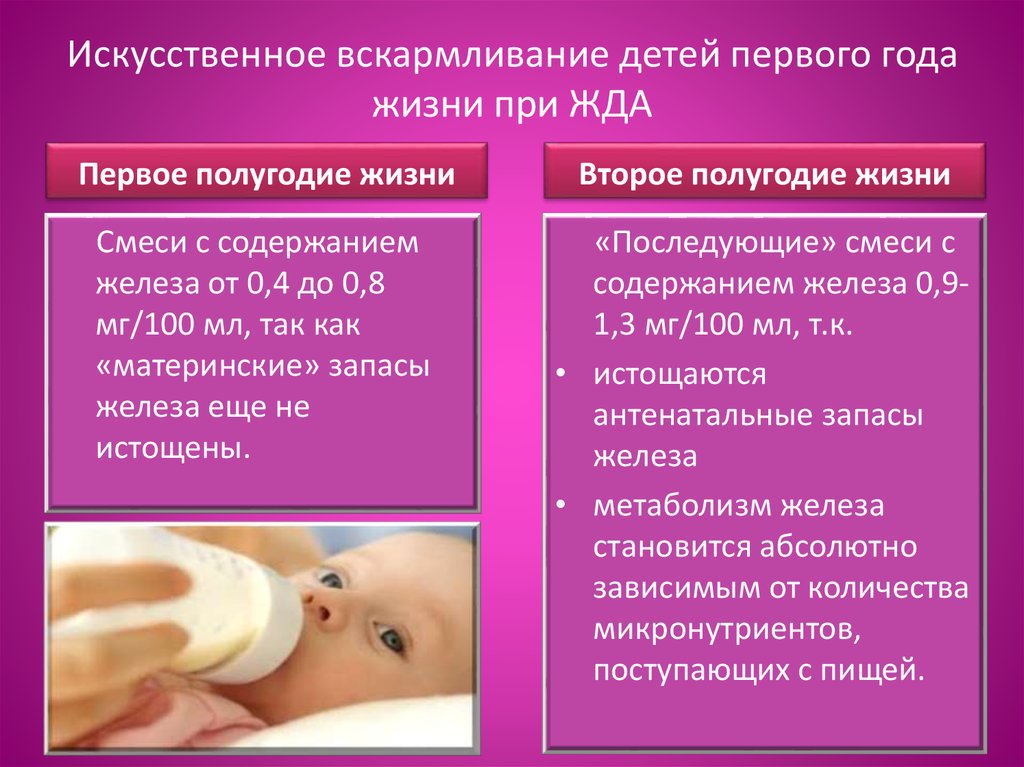 Искусственное вскармливание детей первого года жизни при ЖДА

Первое полугодие жизни

Смеси с содержанием железа от 0,4 до 0,8 мг/100 мл, так как «материнские» запасы железа еще не истощены.

Второе полугодие жизни

«Последующие» смеси с содержанием железа 0,9-1,3 мг/100 мл, т.к.

• истощаются антенатальные запасы железа

• метаболизм железа становится абсолютно зависимым от количества микронутриентов, поступающих с пищей.